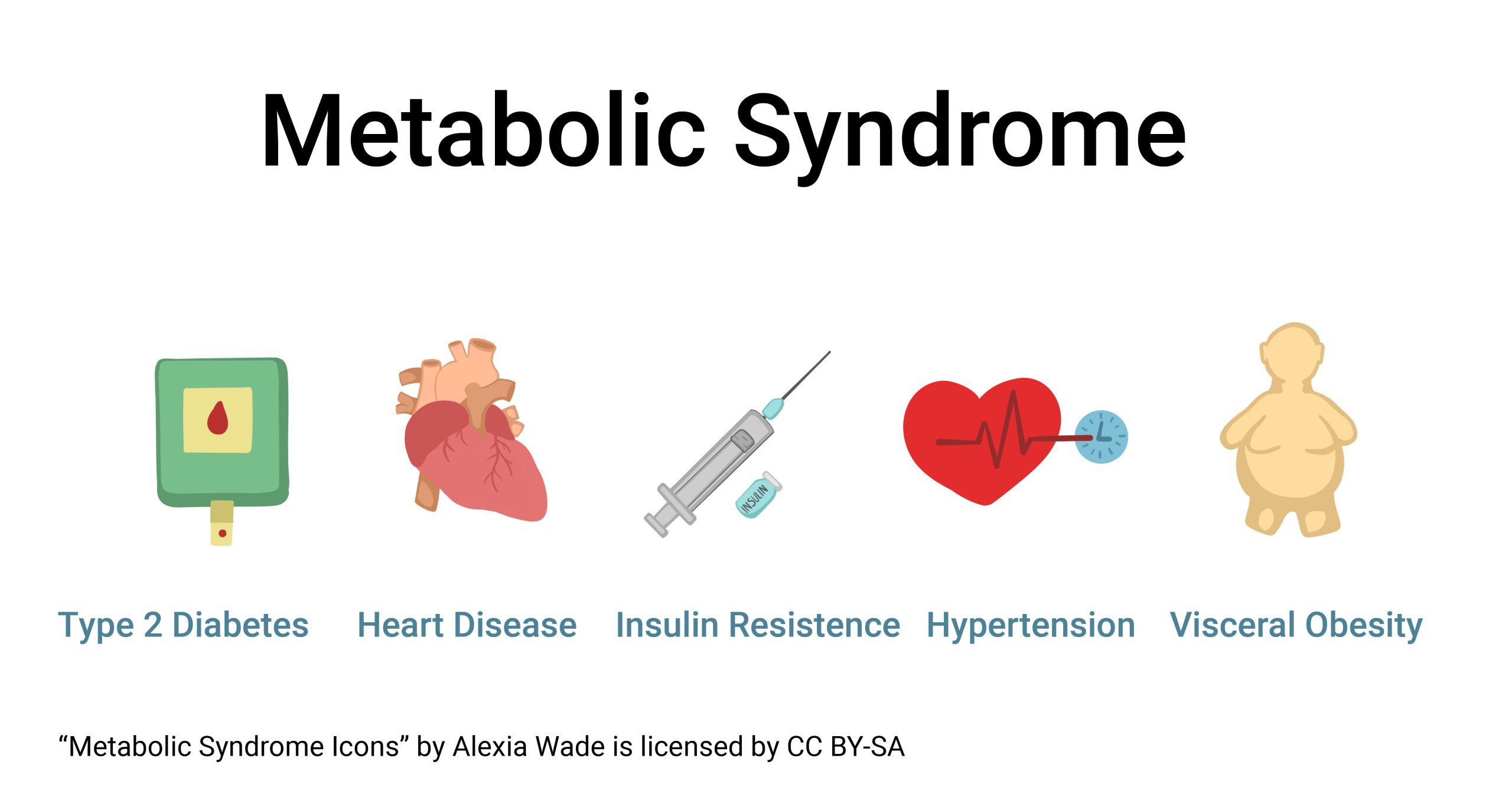 Metabolic Syndrome

INSULIN

Type 2 Diabetes Heart Disease Insulin Resistence Hypertension Visceral Obesity

“Metabolic Syndrome Icons” by Alexia Wade is licensed by CC BY-SA